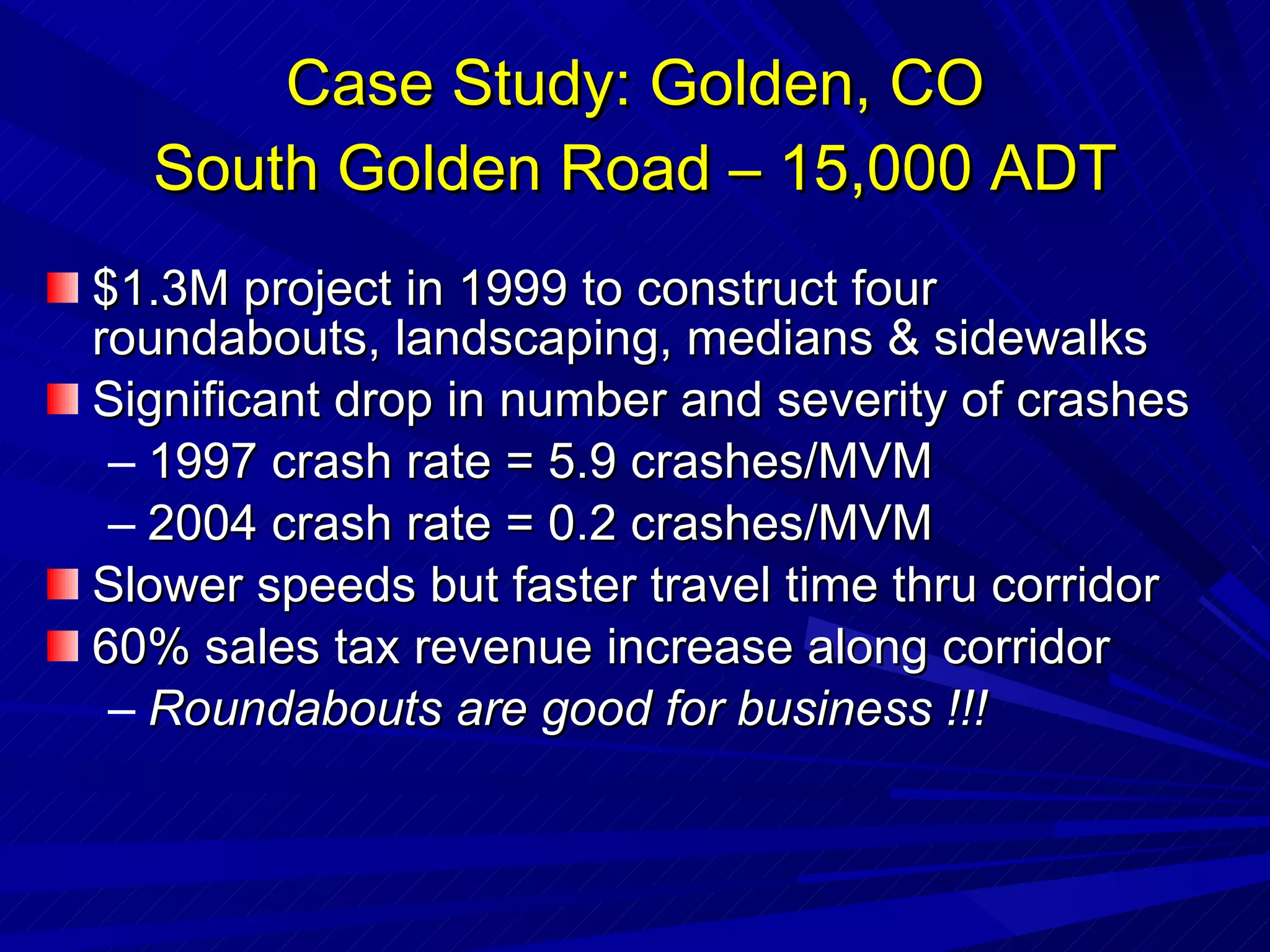 Case Study: Golden, CO
South Golden Road – 15,000 ADT

$1.3M project in 1999 to construct four roundabouts, landscaping, medians & sidewalks
Significant drop in number and severity of crashes
– 1997 crash rate = 5.9 crashes/MVM
– 2004 crash rate = 0.2 crashes/MVM
Slower speeds but faster travel time thru corridor
60% sales tax revenue increase along corridor
– Roundabouts are good for business !!!